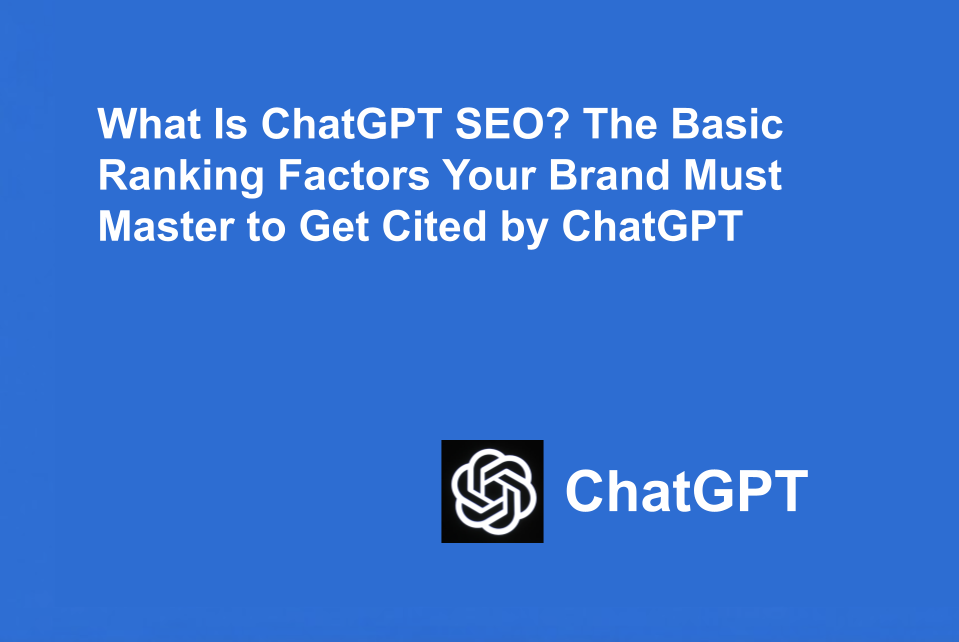 What Is ChatGPT SEO? The Basic Ranking Factors Your Brand Must Master to Get Cited by ChatGPT

ChatGPT